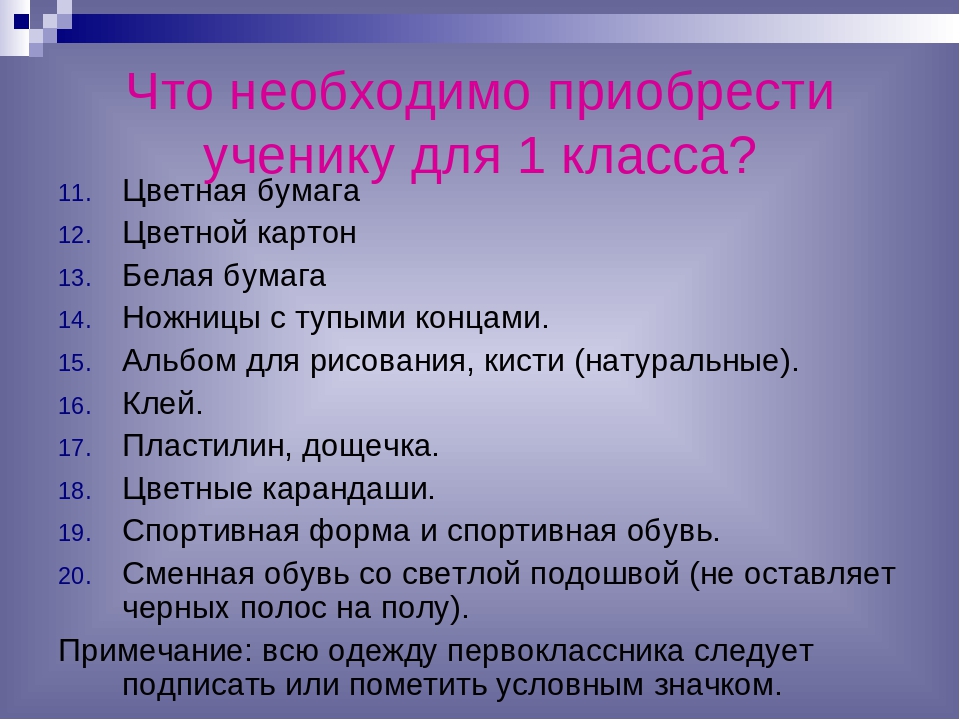 Что необходимо приобрести ученику для 1 класса?

11. Цветная бумага
12. Цветной картон
13. Белая бумага
14. Ножницы с тупыми концами.
15. Альбом для рисования, кисти (натуральные).
16. Клей.
17. Пластилин, дощечка.
18. Цветные карандаши.
19. Спортивная форма и спортивная обувь.
20. Сменная обувь со светлой подошвой (не оставляет черных полос на полу).

Примечание: всю одежду первоклассника следует подписать или пометить условным значком.